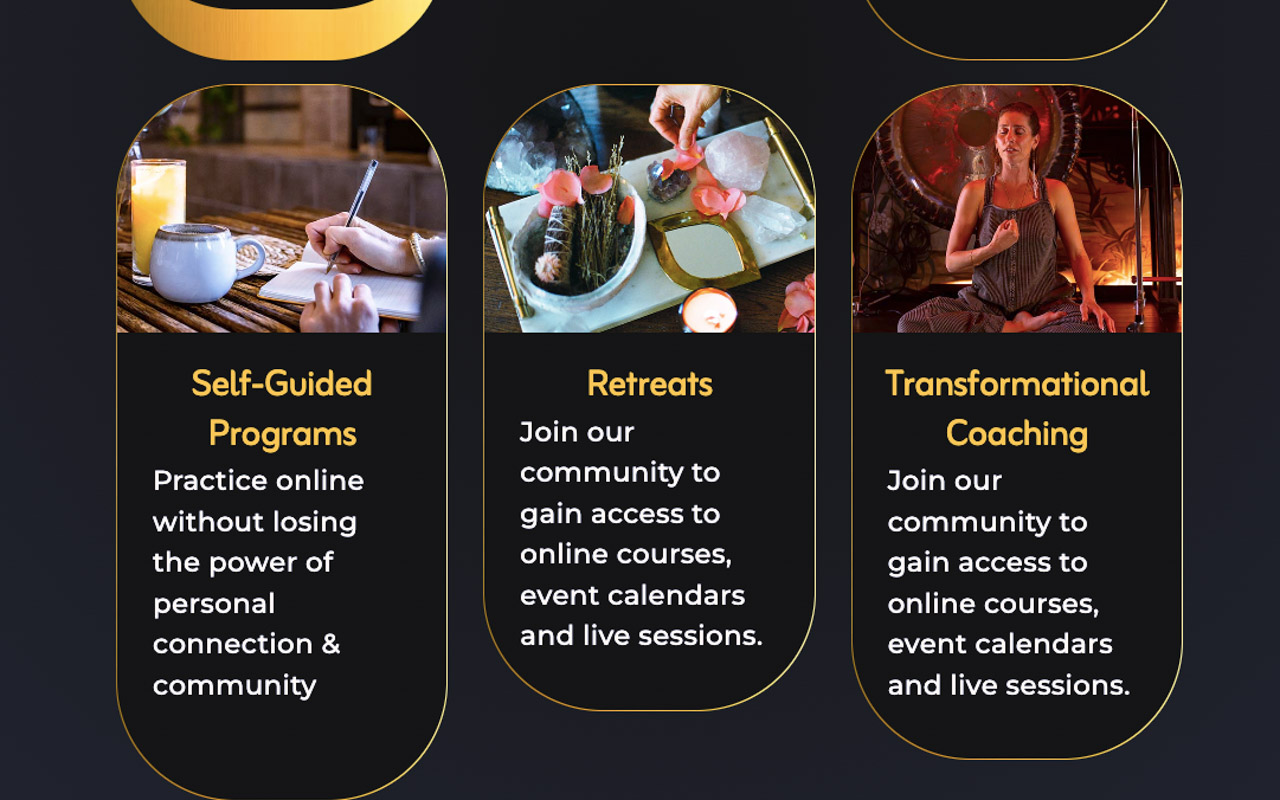 Self-Guided Programs

Practice online without losing the power of personal connection & community

Retreats

Join our community to gain access to online courses, event calendars and live sessions.

Transformational Coaching

Join our community to gain access to online courses, event calendars and live sessions.